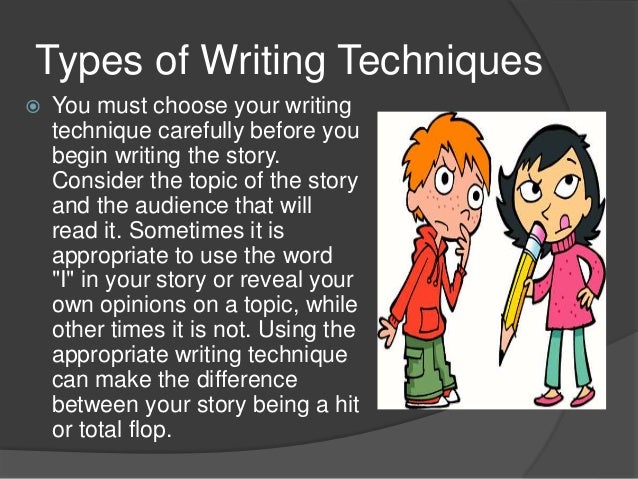 Types of Writing Techniques

You must choose your writing technique carefully before you begin writing the story. Consider the topic of the story and the audience that will read it. Sometimes it is appropriate to use the word "I" in your story or reveal your own opinions on a topic, while other times it is not. Using the appropriate writing technique can make the difference between your story being a hit or total flop.